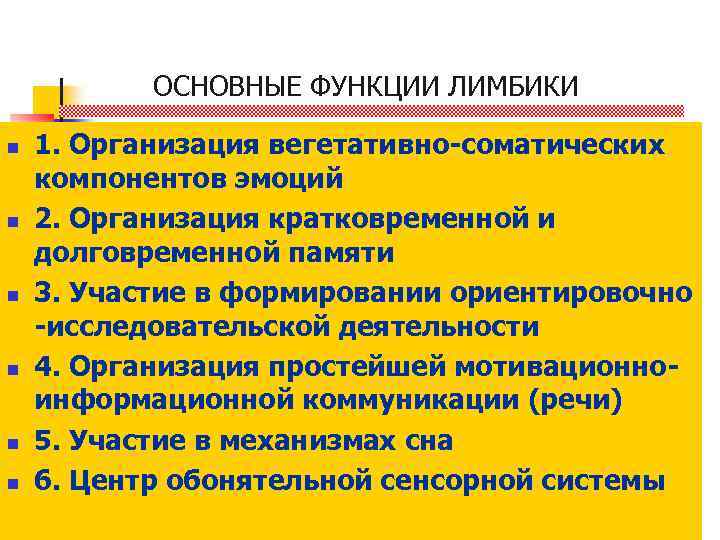 ОСНОВНЫЕ ФУНКЦИИ ЛИМБИКИ

1. Организация вегетативно-соматических компонентов эмоций

2. Организация кратковременной и долговременной памяти

3. Участие в формировании ориентировочно -исследовательской деятельности

4. Организация простейшей мотивационно-информационной коммуникации (речи)

5. Участие в механизмах сна

6. Центр обонятельной сенсорной системы